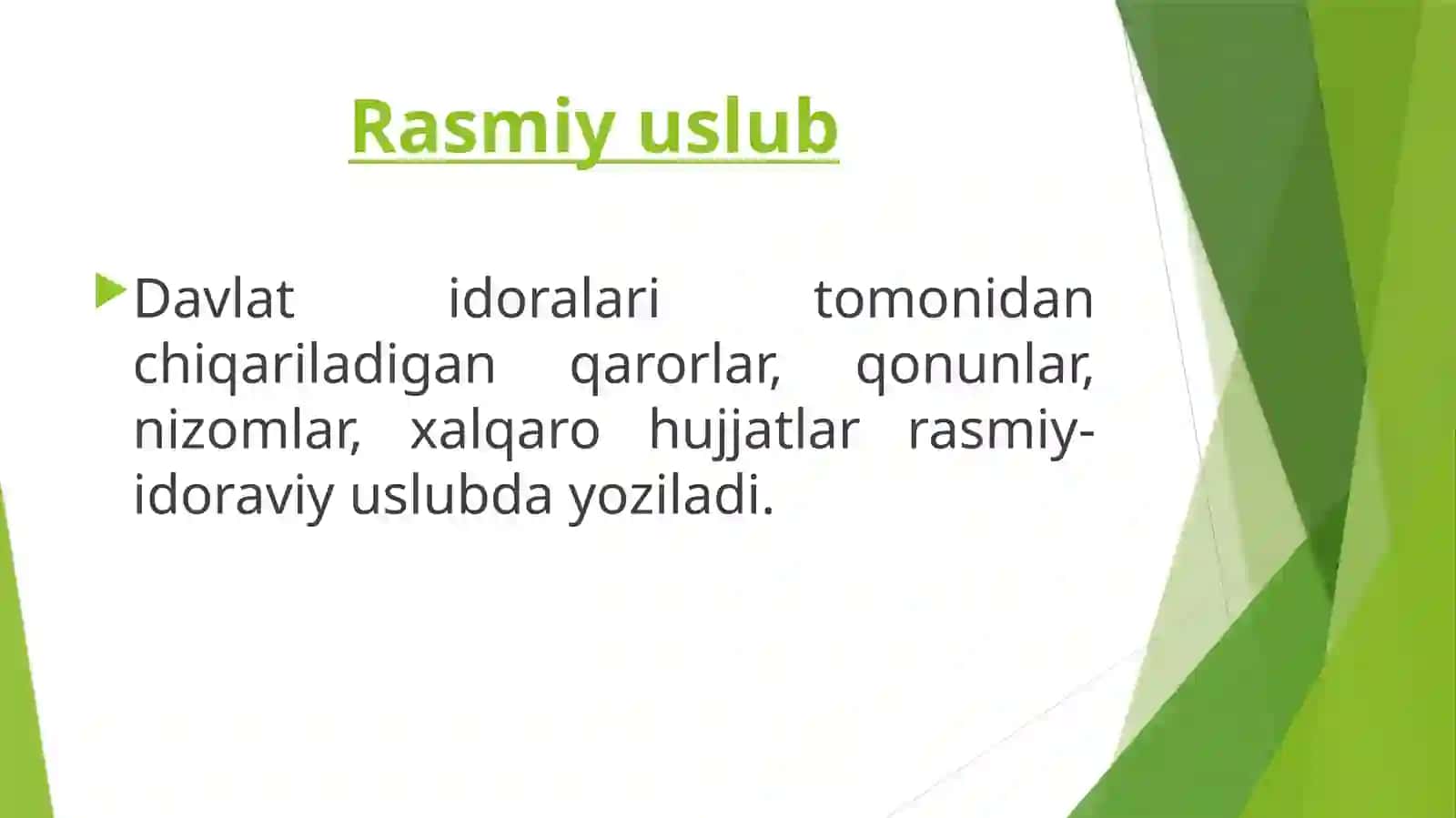 Rasmiy uslub

Davlat idoralari tomonidan chiqariladigan qarorlar, qonunlar, nizomlar, xalqaro hujjatlar rasmiy-idoraviy uslubda yoziladi.